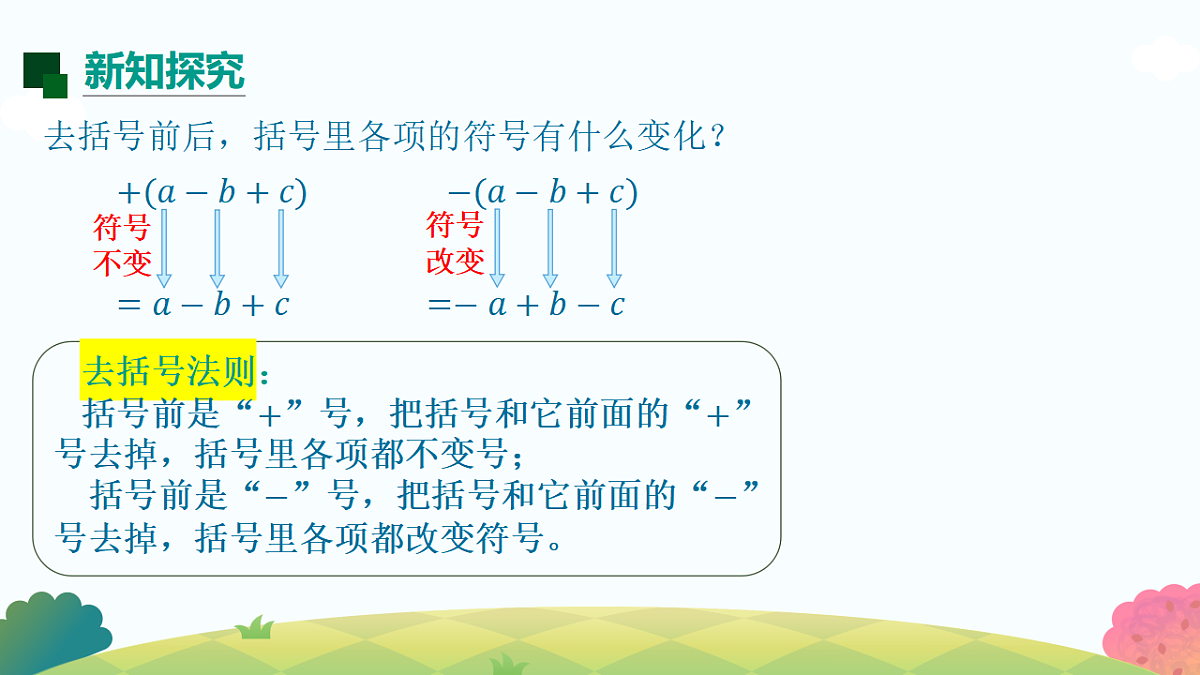 新知探究

去括号前后，括号里各项的符号有什么变化？

$+(a-b+c)$

符号不变

$=a-b+c$

$-(a-b+c)$

符号改变

$=-a+b-c$

去括号法则：

括号前是“+”号，把括号和它前面的“+”号去掉，括号里各项都不变号；

括号前是“−”号，把括号和它前面的“−”号去掉，括号里各项都改变符号。